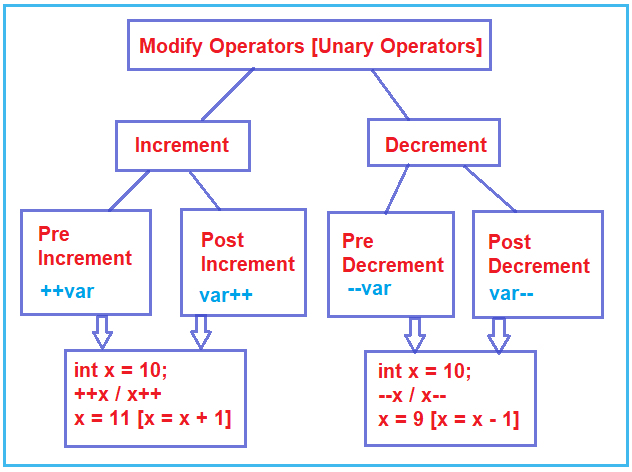 Modify Operators [Unary Operators]

Increment

Decrement

Pre Increment
++var

Post Increment
var++

Pre Decrement
--var

Post Decrement
var--

int x = 10;
++x / x++
x = 11 [x = x + 1]

int x = 10;
--x / x--
x = 9 [x = x - 1]